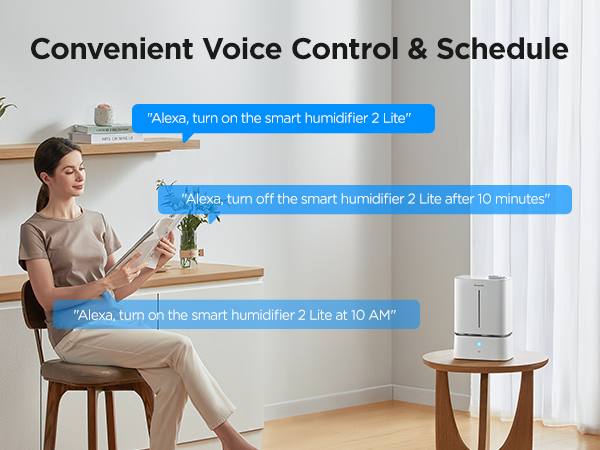 Convenient Voice Control & Schedule

"Alexa, turn on the smart humidifier 2 Lite"

"Alexa, turn off the smart humidifier 2 Lite after 10 minutes"

"Alexa, turn on the smart humidifier 2 Lite at 10 AM"